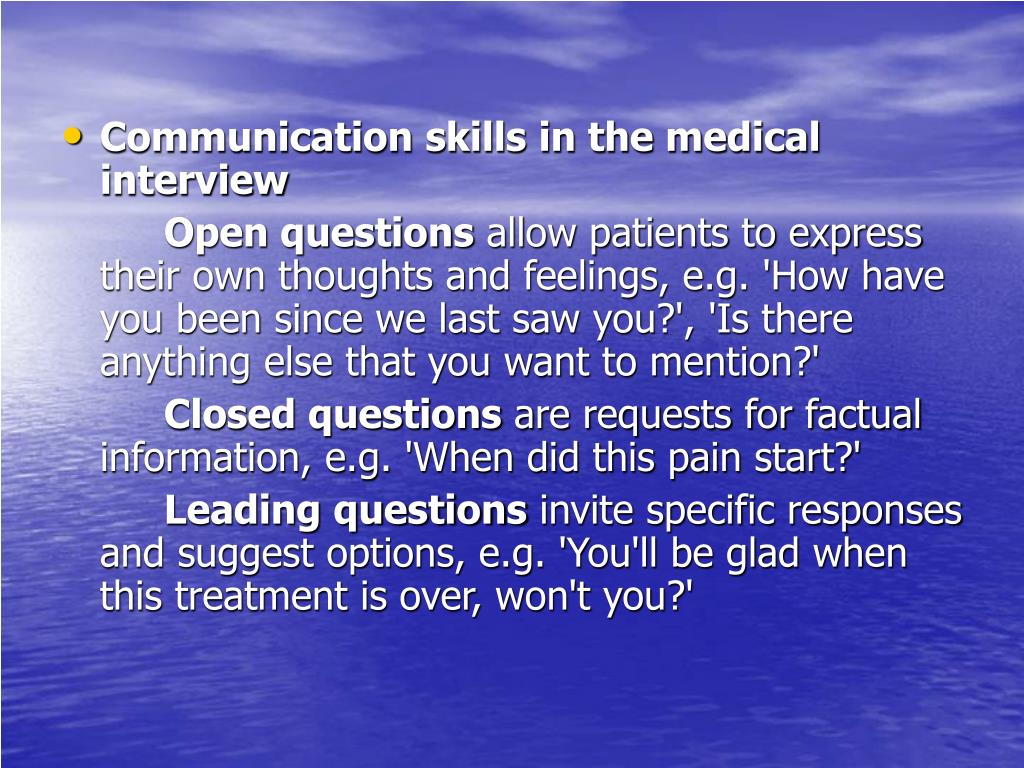 • Communication skills in the medical interview

Open questions allow patients to express their own thoughts and feelings, e.g. 'How have you been since we last saw you?', 'Is there anything else that you want to mention?'

Closed questions are requests for factual information, e.g. 'When did this pain start?'

Leading questions invite specific responses and suggest options, e.g. 'You'll be glad when this treatment is over, won't you?'